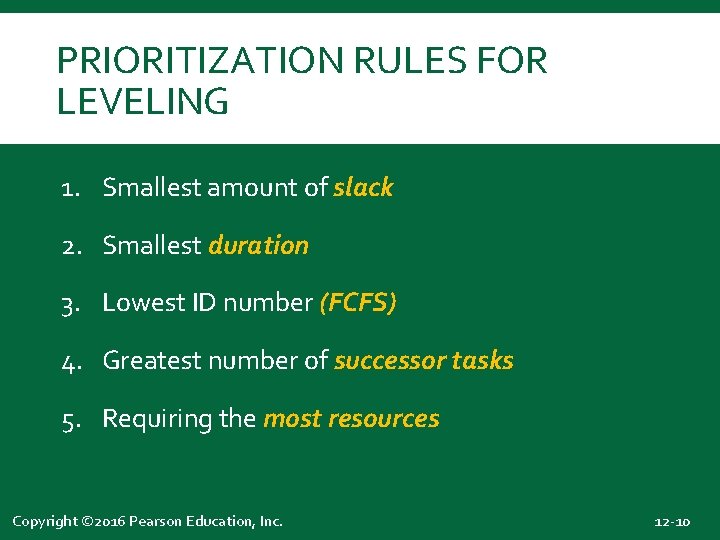 PRIORITIZATION RULES FOR LEVELING

1. Smallest amount of slack

2. Smallest duration

3. Lowest ID number (FCFS)

4. Greatest number of successor tasks

5. Requiring the most resources

Copyright ©2016 Pearson Education, Inc.

12-10